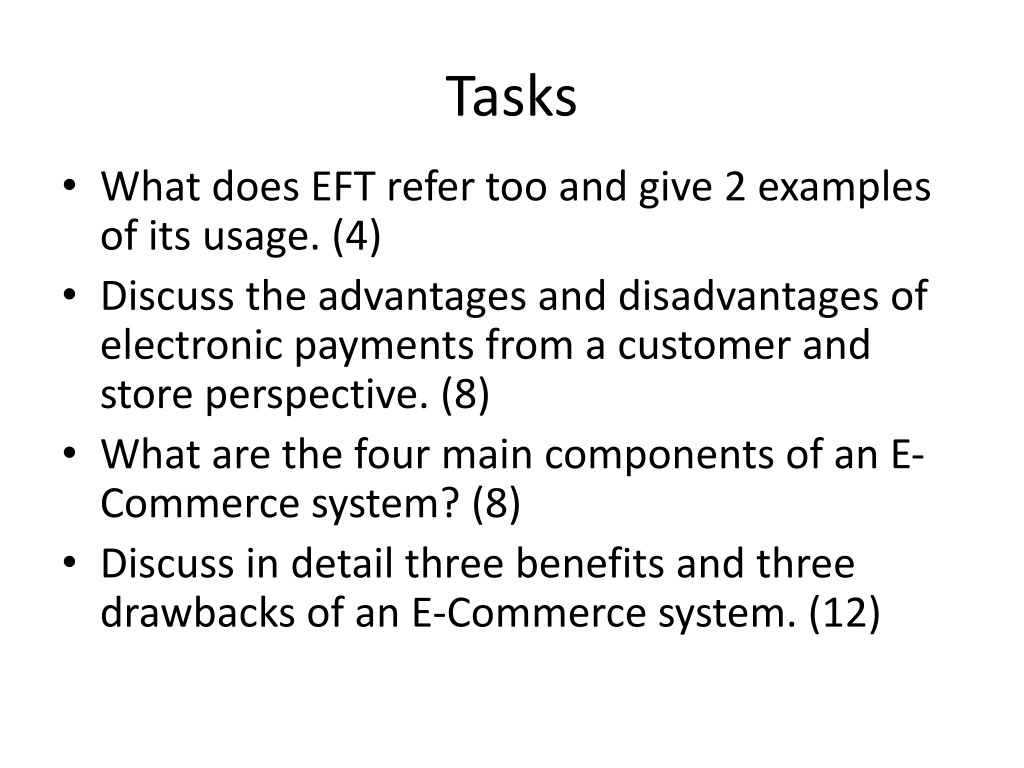 Tasks

• What does EFT refer too and give 2 examples of its usage. (4)
• Discuss the advantages and disadvantages of electronic payments from a customer and store perspective. (8)
• What are the four main components of an E-Commerce system? (8)
• Discuss in detail three benefits and three drawbacks of an E-Commerce system. (12)